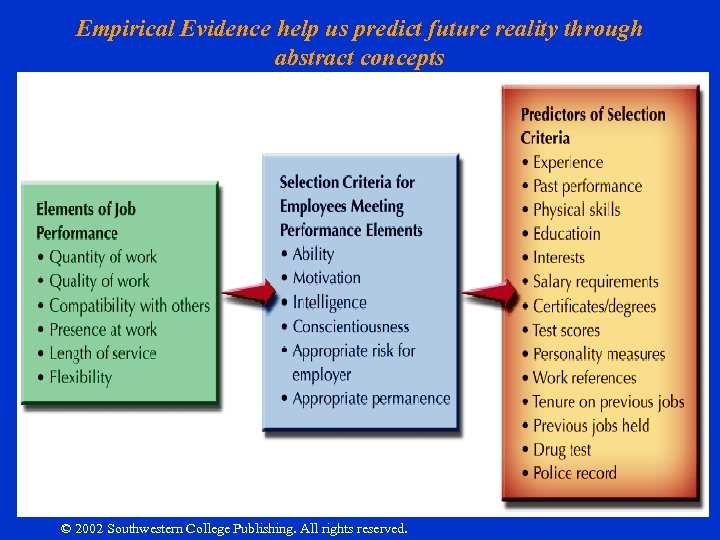 Empirical Evidence help us predict future reality through abstract concepts

Elements of Job Performance
• Quantity of work
• Quality of work
• Compatibility with others
• Presence at work
• Length of service
• Flexibility

Selection Criteria for Employees Meeting Performance Elements
• Ability
• Motivation
• Intelligence
• Conscientiousness
• Appropriate risk for employer
• Appropriate permanence

Predictors of Selection Criteria
• Experience
• Past performance
• Physical skills
• Educatioin
• Interests
• Salary requirements
• Certificates/degrees
• Test scores
• Personality measures
• Work references
• Tenure on previous jobs
• Previous jobs held
• Drug test
• Police record

© 2002 Southwestern College Publishing. All rights reserved.